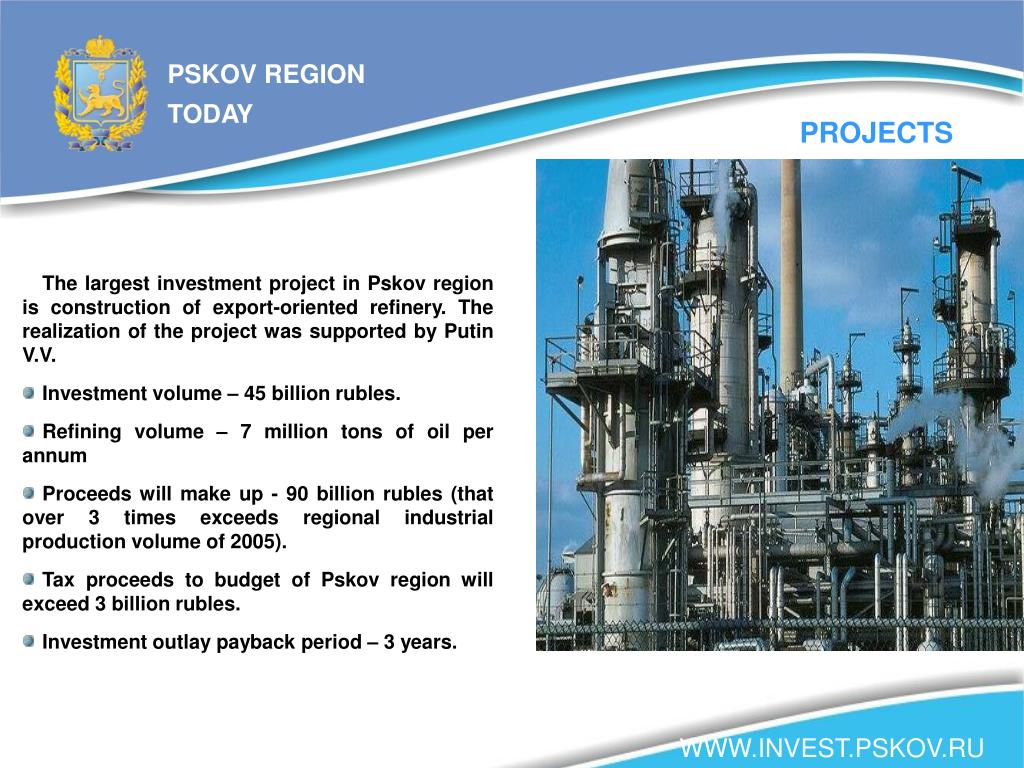 PSKOV REGION
TODAY

PROJECTS

The largest investment project in Pskov region is construction of export-oriented refinery. The realization of the project was supported by Putin V.V.

Investment volume – 45 billion rubles.

Refining volume – 7 million tons of oil per annum

Proceeds will make up - 90 billion rubles (that over 3 times exceeds regional industrial production volume of 2005).

Tax proceeds to budget of Pskov region will exceed 3 billion rubles.

Investment outlay payback period – 3 years.

WWW.INVEST.PSKOV.RU